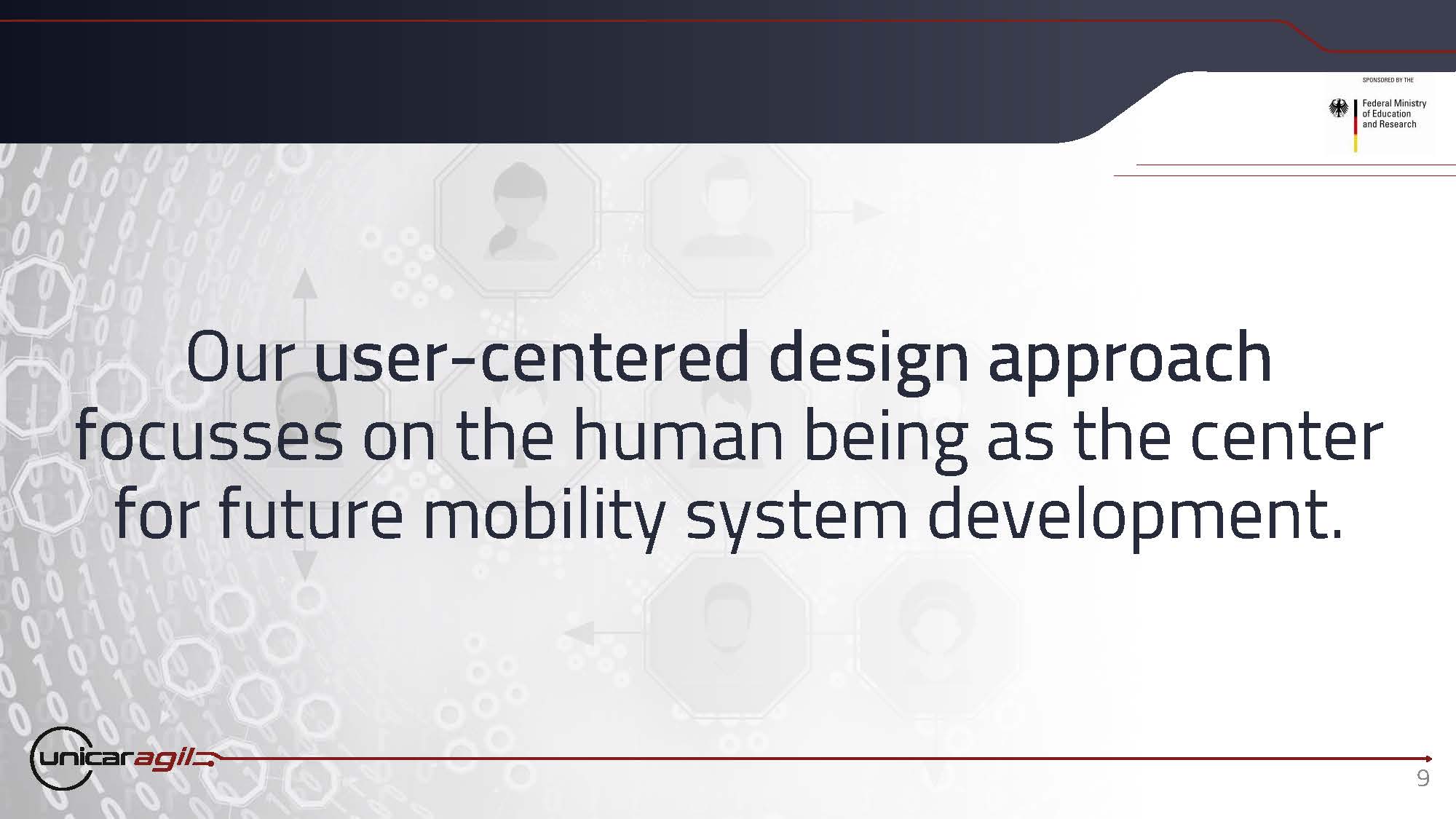 SPONSORED BY THE

Federal Ministry of Education and Research

Our user-centered design approach focusses on the human being as the center for future mobility system development.

unicaragil

9